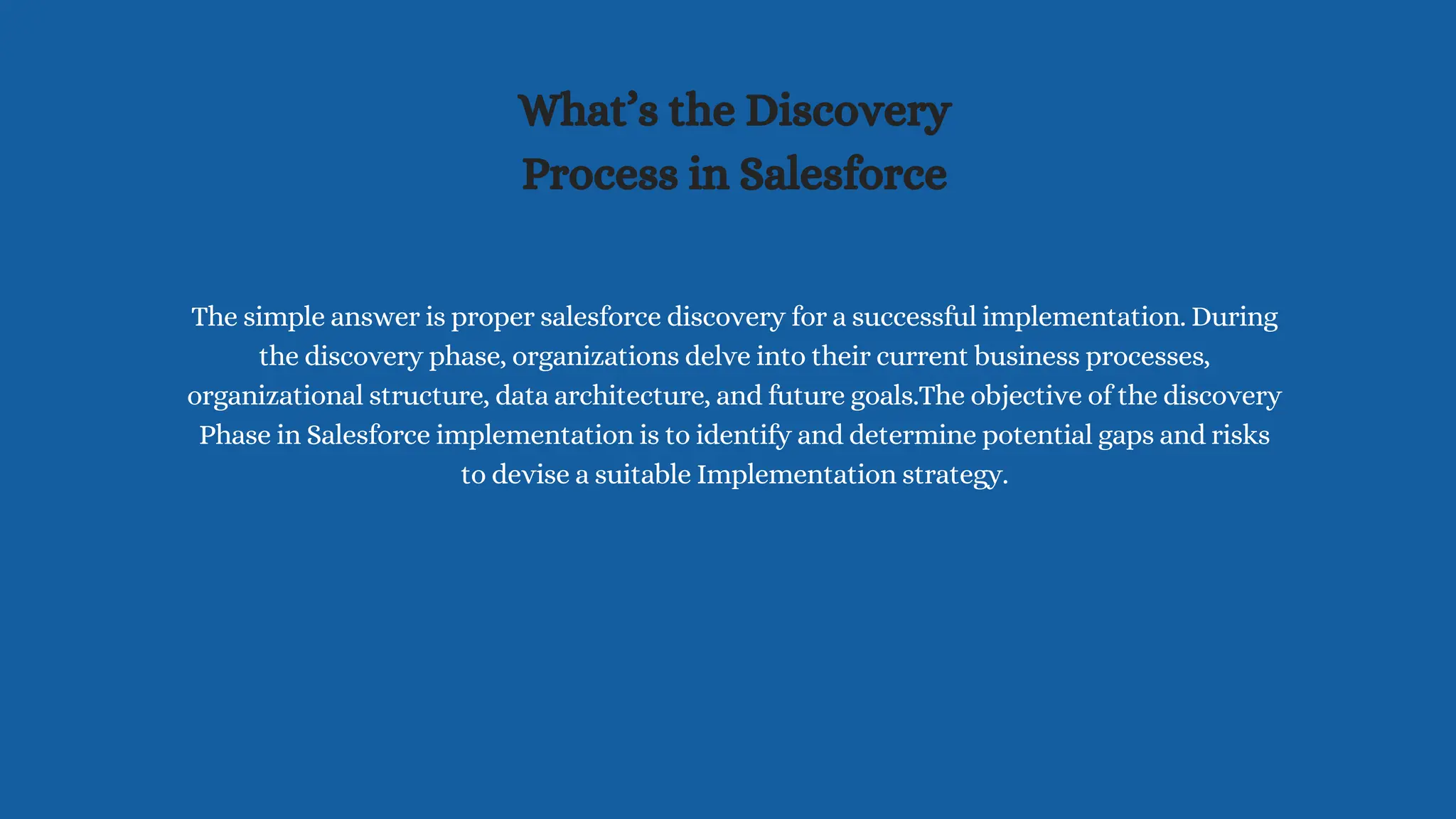 What’s the Discovery Process in Salesforce

The simple answer is proper salesforce discovery for a successful implementation. During the discovery phase, organizations delve into their current business processes, organizational structure, data architecture, and future goals.The objective of the discovery Phase in Salesforce implementation is to identify and determine potential gaps and risks to devise a suitable Implementation strategy.